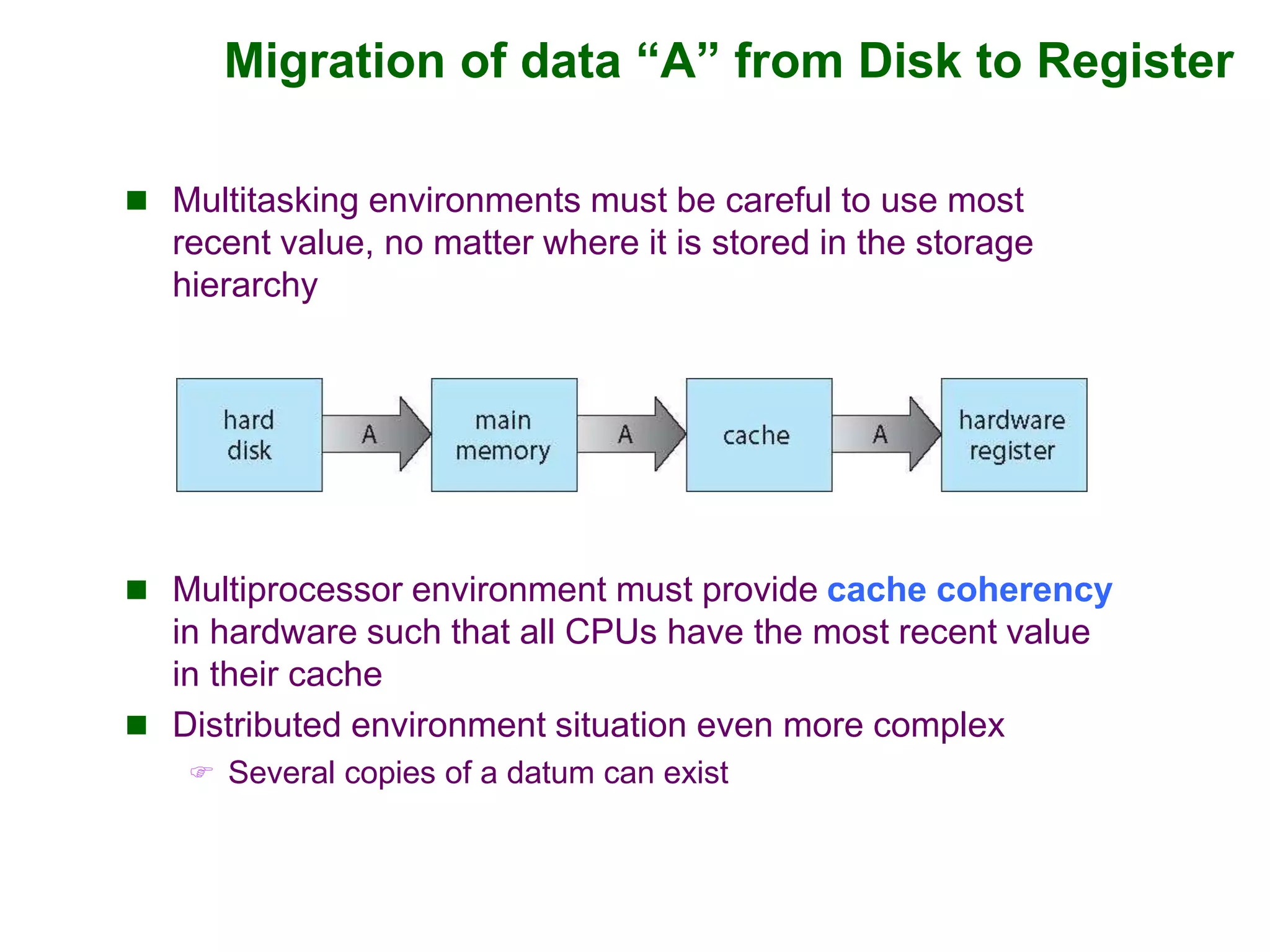 Migration of data “A” from Disk to Register

■ Multitasking environments must be careful to use most recent value, no matter where it is stored in the storage hierarchy

hard disk
A
main memory
A
cache
A
hardware register

■ Multiprocessor environment must provide cache coherency in hardware such that all CPUs have the most recent value in their cache

■ Distributed environment situation even more complex

☞ Several copies of a datum can exist